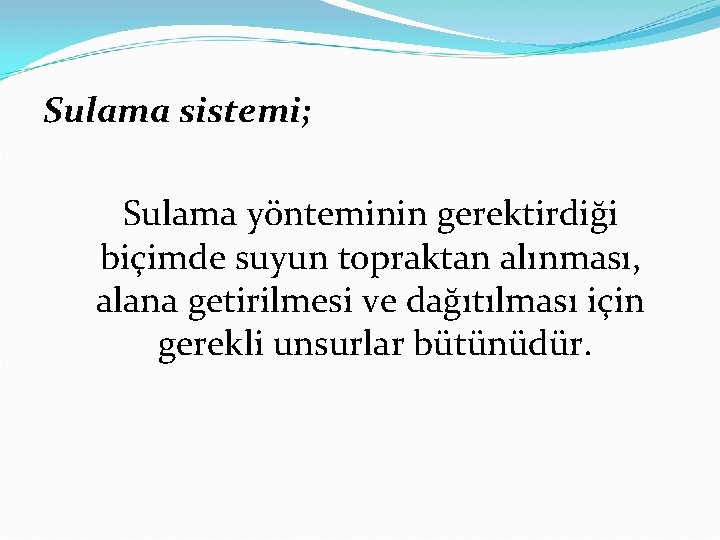 Sulama sistemi;

Sulama yönteminin gerektirdiği biçimde suyun topraktan alınması, alana getirilmesi ve dağıtılması için gerekli unsurlar bütünüdür.